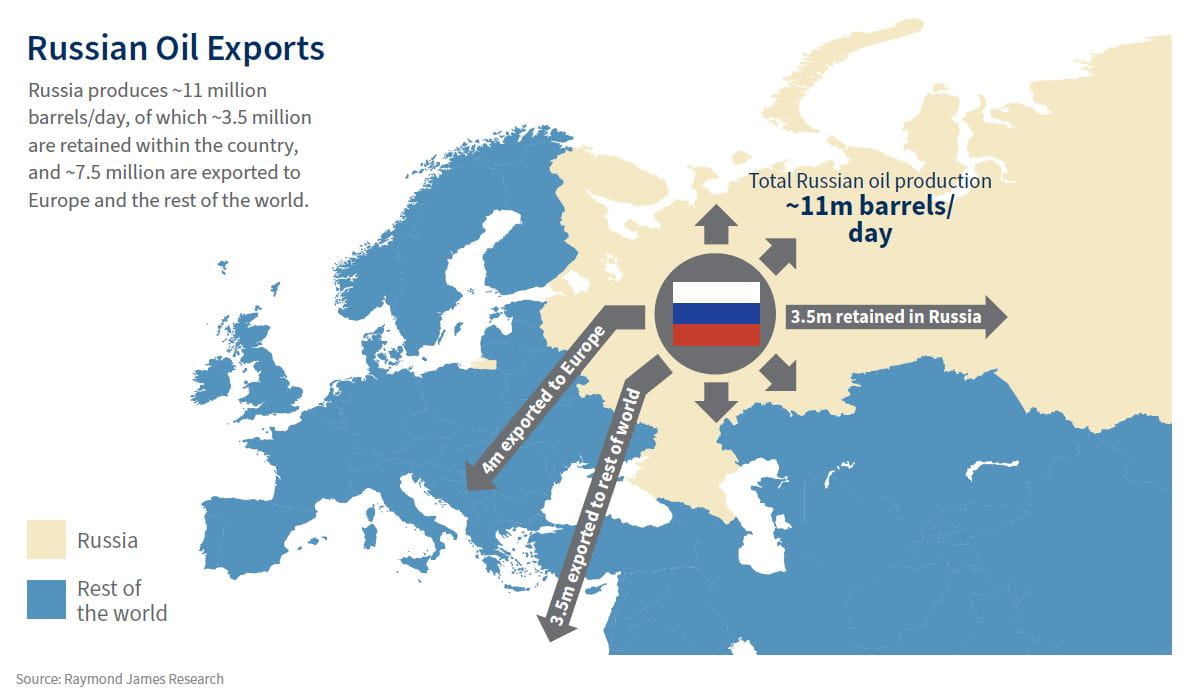 Russian Oil Exports

Russia produces ~11 million barrels/day, of which ~3.5 million are retained within the country, and ~7.5 million are exported to Europe and the rest of the world.

Total Russian oil production
~11m barrels/day

3.5m retained in Russia

4m exported to Europe

3.5m exported to rest of world

Russia

Rest of the world

Source: Raymond James Research